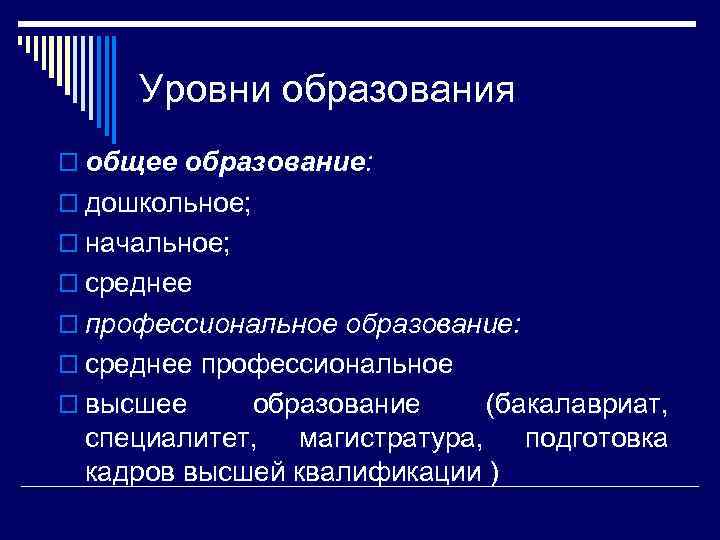 Уровни образования

общее образование:
дошкольное;
начальное;
среднее
профессиональное образование:
среднее профессиональное
высшее образование (бакалавриат, специалитет, магистратура, подготовка кадров высшей квалификации )